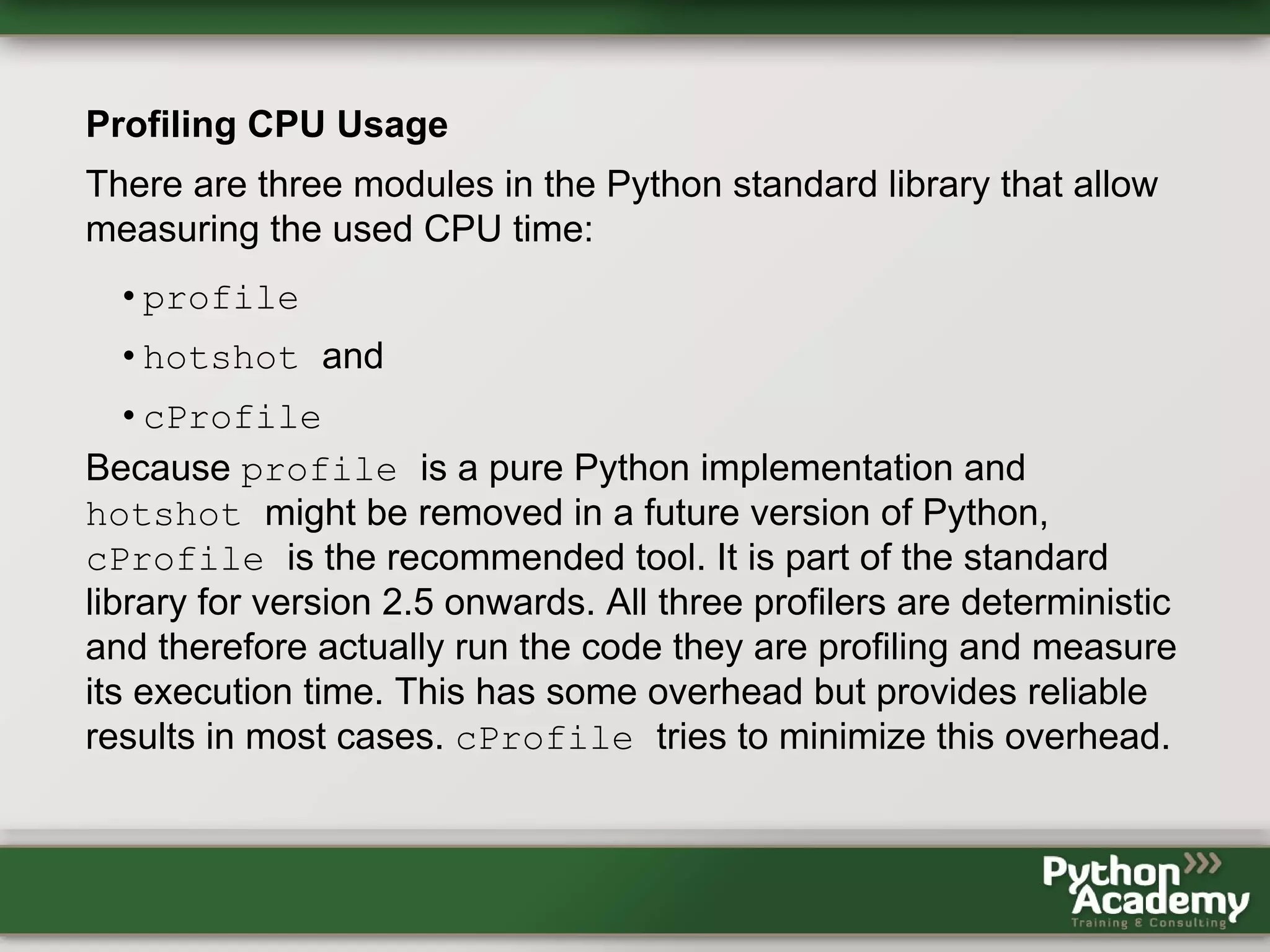 Profiling CPU Usage

There are three modules in the Python standard library that allow measuring the used CPU time:

• profile
• hotshot and
• cProfile

Because profile is a pure Python implementation and hotshot might be removed in a future version of Python, cProfile is the recommended tool. It is part of the standard library for version 2.5 onwards. All three profilers are deterministic and therefore actually run the code they are profiling and measure its execution time. This has some overhead but provides reliable results in most cases. cProfile tries to minimize this overhead.

Python Academy
Training & Consulting